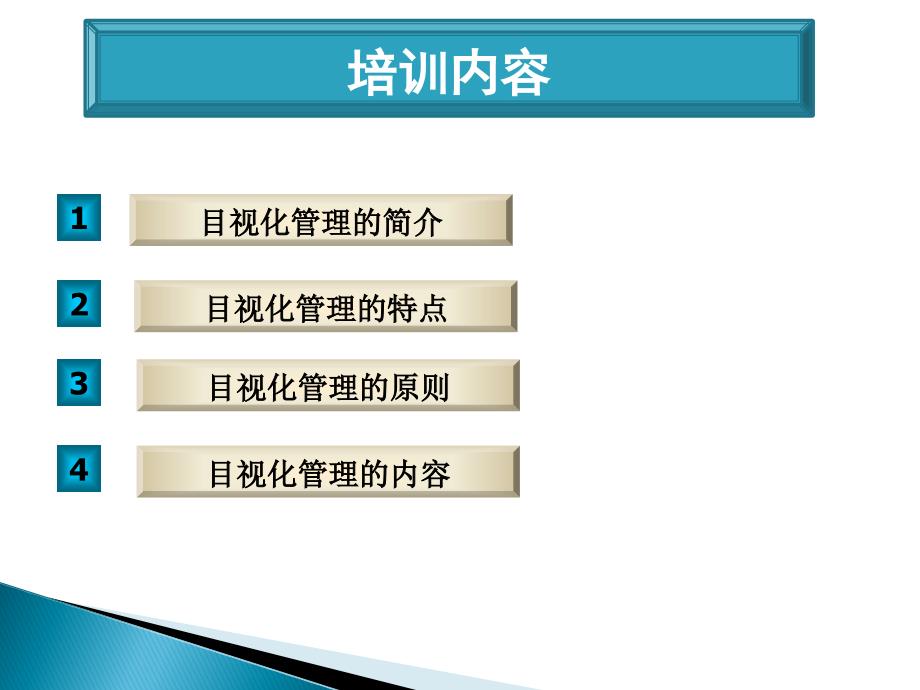 培训内容

1 目视化管理的简介

2 目视化管理的特点

3 目视化管理的原则

4 目视化管理的内容